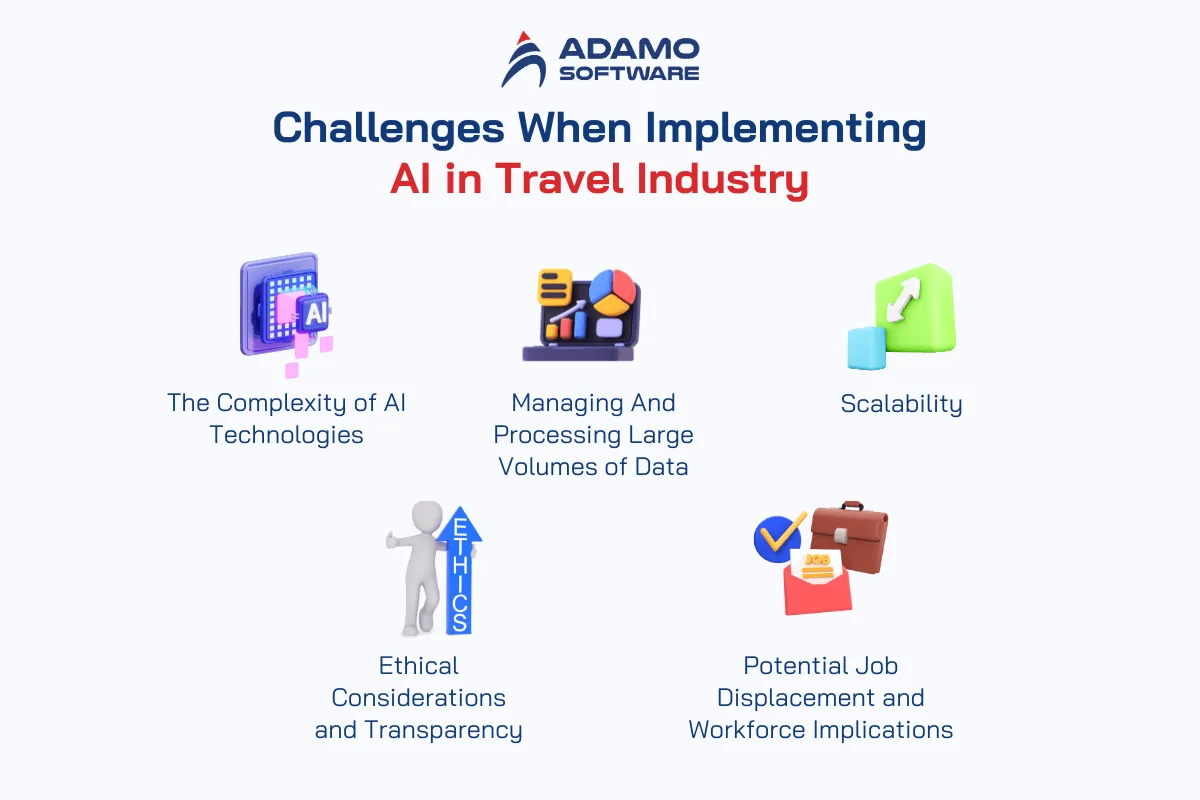 ADAMO SOFTWARE

Challenges When Implementing AI in Travel Industry

AI

The Complexity of AI Technologies

Managing And Processing Large Volumes of Data

Scalability

ETHICS

Ethical Considerations and Transparency

JOB

Potential Job Displacement and Workforce Implications